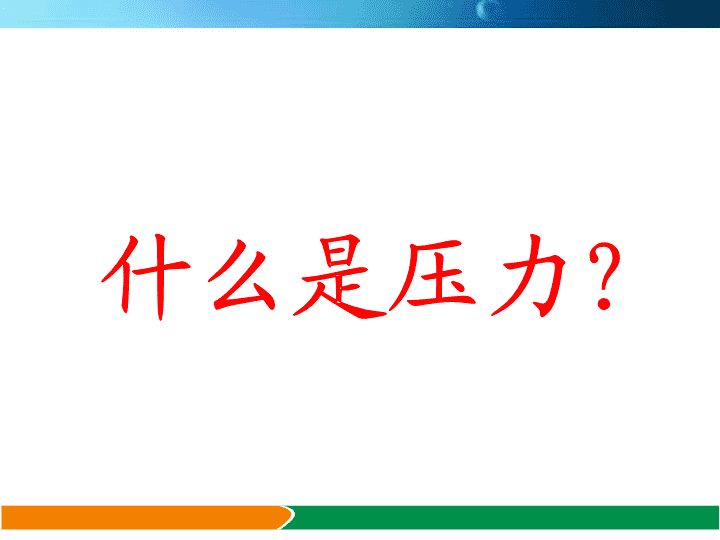 什么是压力?